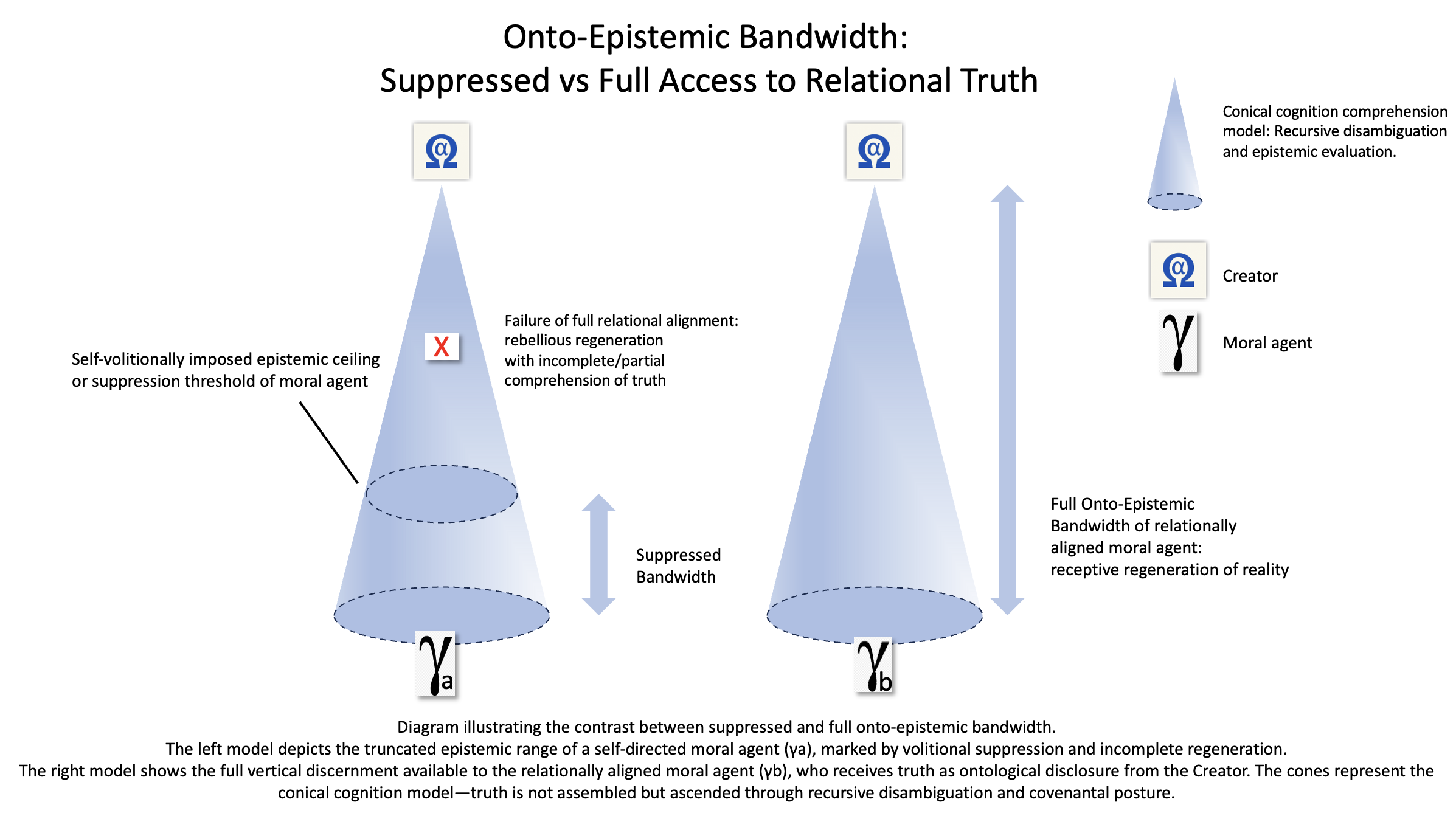 Onto-Epistemic Bandwidth:
Suppressed vs Full Access to Relational Truth

$\Omega$ $\alpha$

X

Self-volitionally imposed epistemic ceiling or suppression threshold of moral agent

Failure of full relational alignment: rebellious regeneration with incomplete/partial comprehension of truth

Suppressed Bandwidth

$\gamma_a$

$\Omega$ $\alpha$

Full Onto-Epistemic Bandwidth of relationally aligned moral agent: receptive regeneration of reality

$\gamma_b$

Conical cognition comprehension model: Recursive disambiguation and epistemic evaluation.

$\Omega$ $\alpha$ Creator

$\gamma$ Moral agent

Diagram illustrating the contrast between suppressed and full onto-epistemic bandwidth.
The left model depicts the truncated epistemic range of a self-directed moral agent (γa), marked by volitional suppression and incomplete regeneration.
The right model shows the full vertical discernment available to the relationally aligned moral agent (γb), who receives truth as ontological disclosure from the Creator. The cones represent the conical cognition model—truth is not assembled but ascended through recursive disambiguation and covenantal posture.